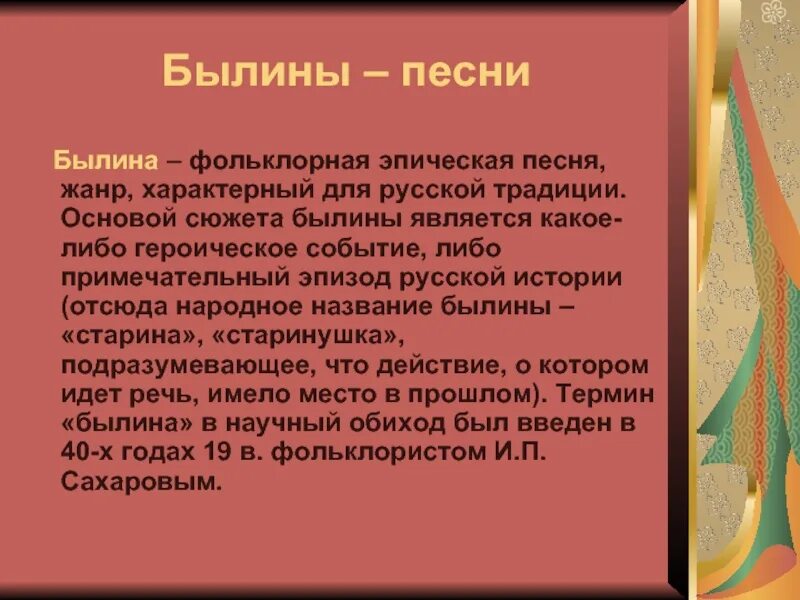 Былины – песни

Былина – фольклорная эпическая песня, жанр, характерный для русской традиции. Основой сюжета былины является какое-либо героическое событие, либо примечательный эпизод русской истории (отсюда народное название былины – «старина», «старинушка», подразумевающее, что действие, о котором идет речь, имело место в прошлом). Термин «былина» в научный обиход был введен в 40-х годах 19 в. фольклористом И.П. Сахаровым.